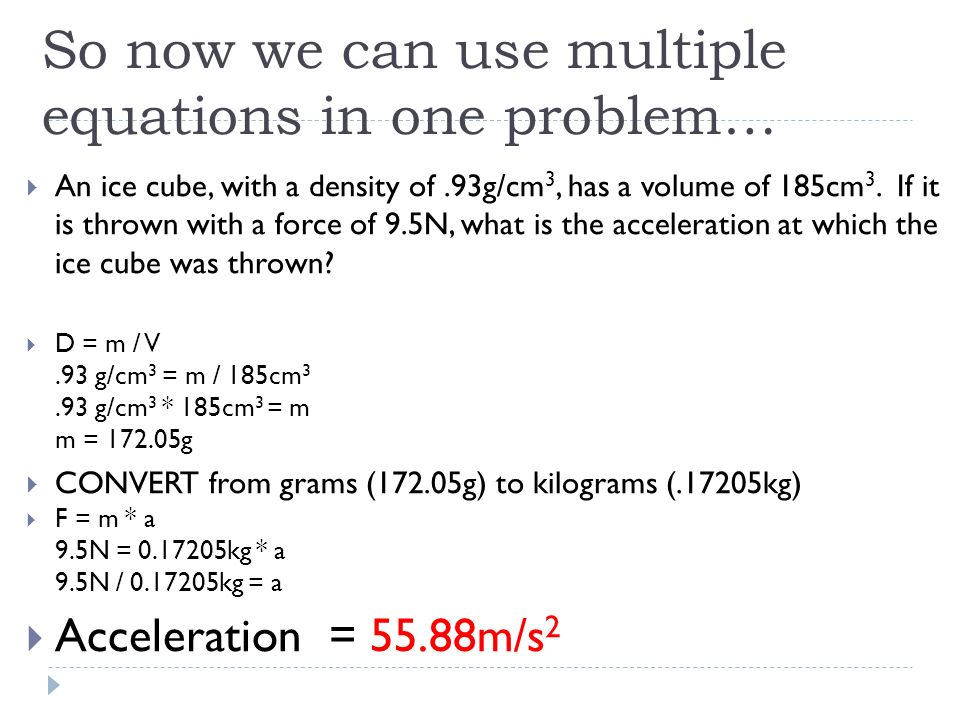 So now we can use multiple equations in one problem…

An ice cube, with a density of .93g/cm$^3$, has a volume of 185cm$^3$. If it is thrown with a force of 9.5N, what is the acceleration at which the ice cube was thrown?

D = m / V
.93 g/cm$^3$ = m / 185cm$^3$
.93 g/cm$^3$ * 185cm$^3$ = m
m = 172.05g

CONVERT from grams (172.05g) to kilograms (.17205kg)

F = m * a
9.5N = 0.17205kg * a
9.5N / 0.17205kg = a

Acceleration = 55.88m/s$^2$